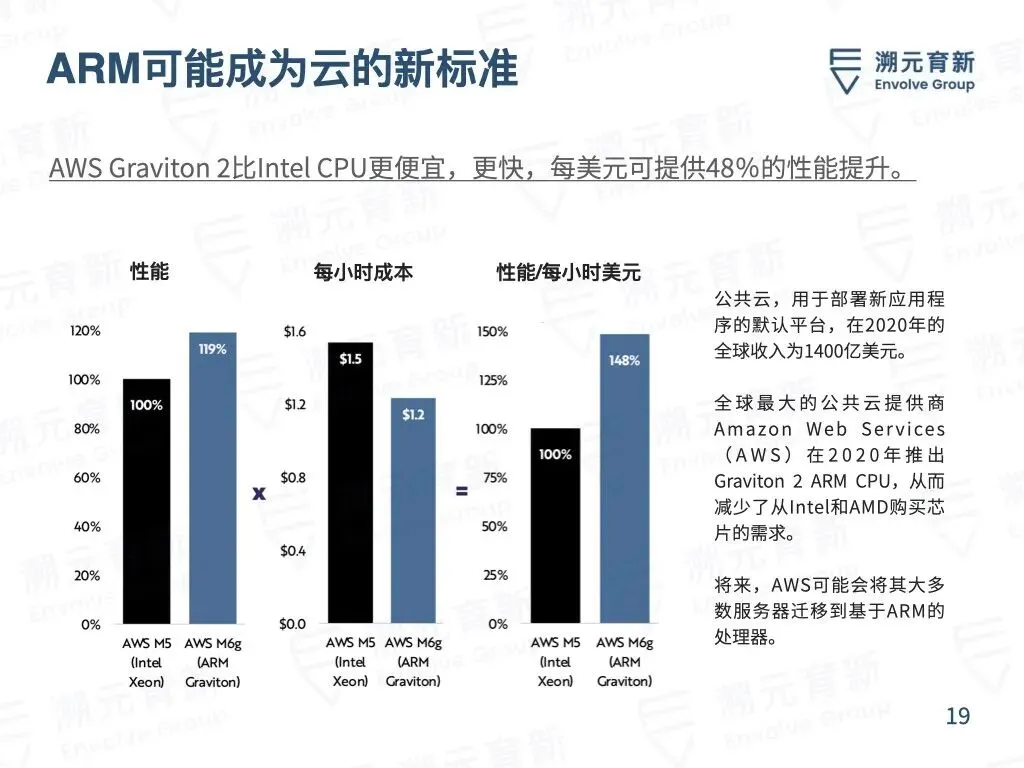 ARM可能成为云的新标准

溯元育新
Envolve Group

AWS Graviton 2比Intel CPU更便宜，更快，每美元可提供48%的性能提升。

性能

120%
100%
80%
60%
40%
20%
0%

100%
119%

AWS M5 (Intel Xeon)
AWS M6g (ARM Graviton)

x

每小时成本

$1.6
$1.2
$0.8
$0.4
$0.0

$1.5
$1.2

AWS M5 (Intel Xeon)
AWS M6g (ARM Graviton)

=

性能/每小时美元

150%
125%
100%
75%
50%
25%
0%

100%
148%

AWS M5 (Intel Xeon)
AWS M6g (ARM Graviton)

公共云，用于部署新应用程序的默认平台，在2020年的全球收入为1400亿美元。

全球最大的公共云提供商Amazon Web Services（AWS）在2020年推出Graviton 2 ARM CPU，从而减少了从Intel和AMD购买芯片的需求。

将来，AWS可能会将其大多数服务器迁移到基于ARM的处理器。

19